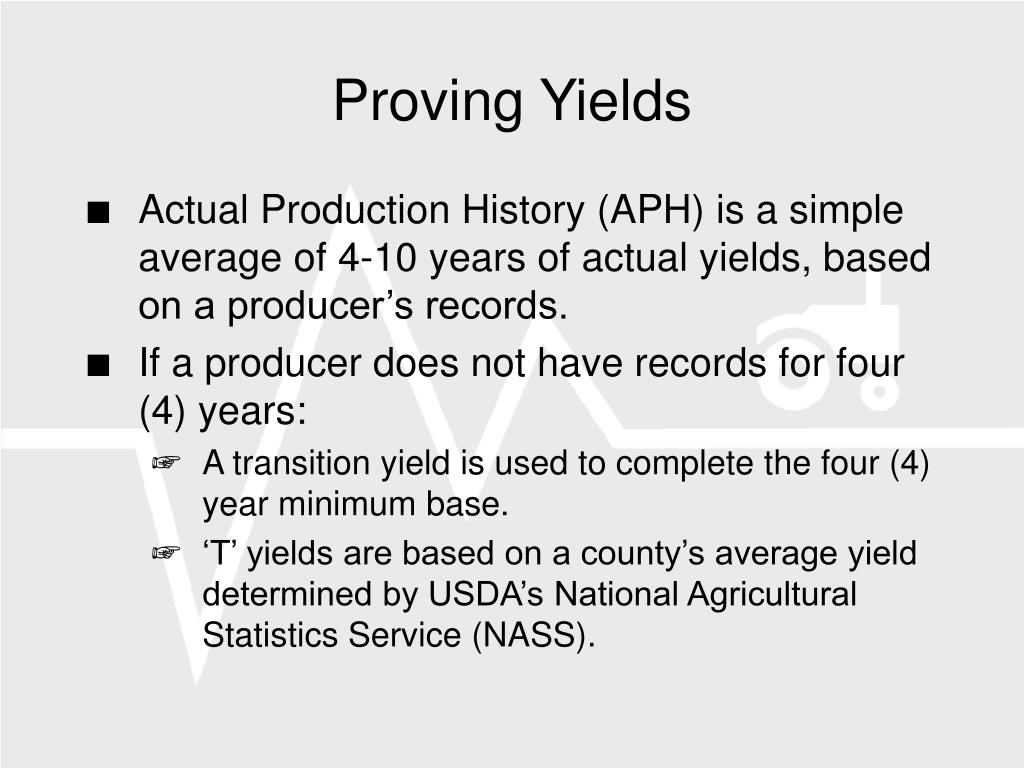 Proving Yields

■ Actual Production History (APH) is a simple average of 4-10 years of actual yields, based on a producer’s records.

■ If a producer does not have records for four (4) years:

☞ A transition yield is used to complete the four (4) year minimum base.

☞ ‘T’ yields are based on a county’s average yield determined by USDA’s National Agricultural Statistics Service (NASS).